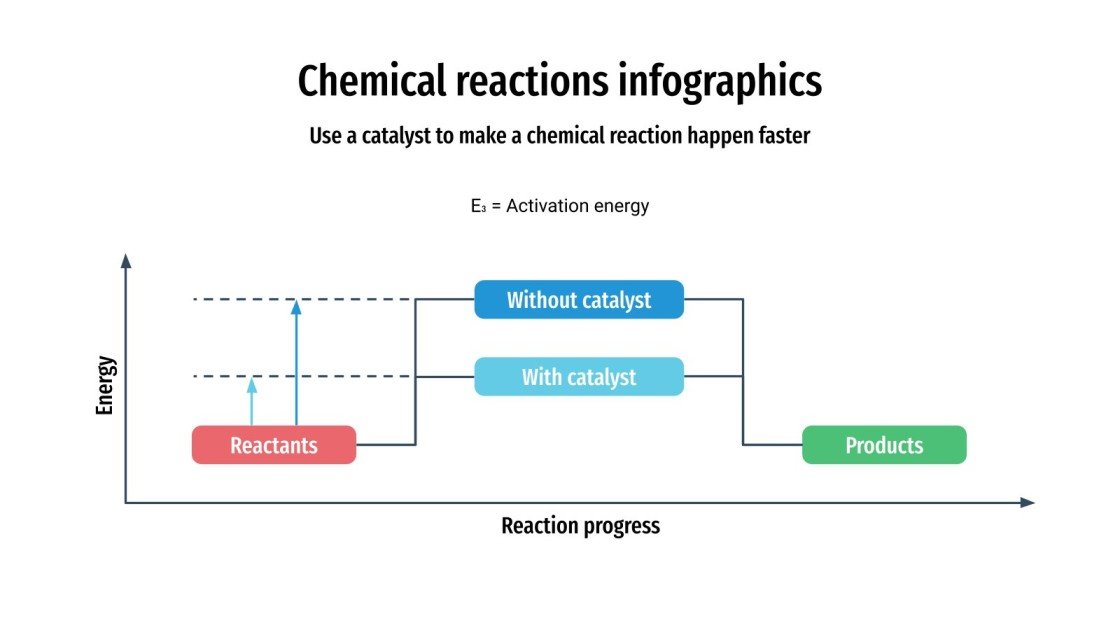 Chemical reactions infographics

Use a catalyst to make a chemical reaction happen faster

$E_3$ = Activation energy

Energy

Without catalyst

With catalyst

Reactants

Products

Reaction progress